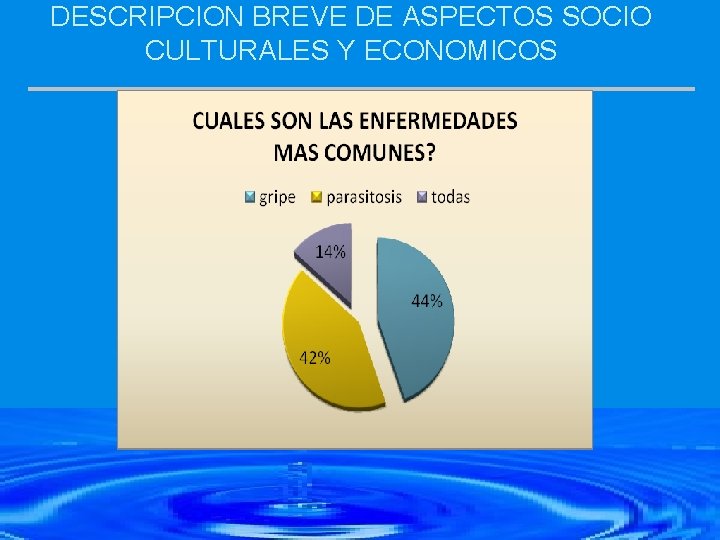 DESCRIPCION BREVE DE ASPECTOS SOCIO CULTURALES Y ECONOMICOS

CUALES SON LAS ENFERMEDADES MAS COMUNES?

gripe parasitosis todas

14%

44%

42%